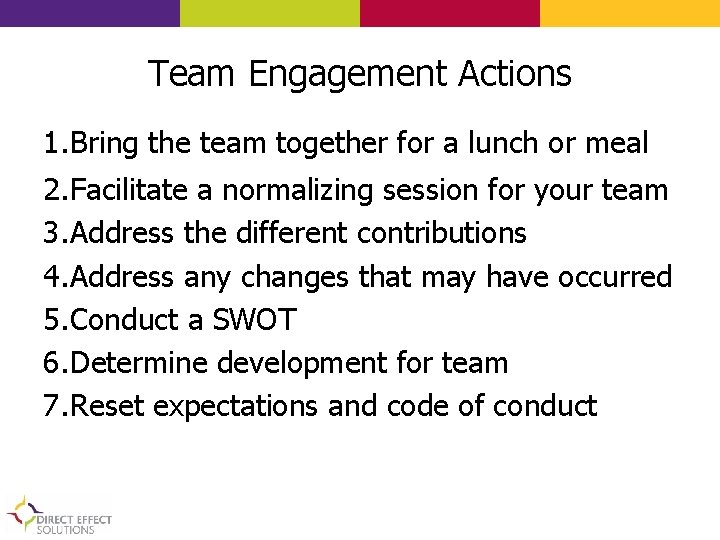 Team Engagement Actions

1.Bring the team together for a lunch or meal
2.Facilitate a normalizing session for your team
3.Address the different contributions
4.Address any changes that may have occurred
5.Conduct a SWOT
6.Determine development for team
7.Reset expectations and code of conduct

DIRECT EFFECT SOLUTIONS